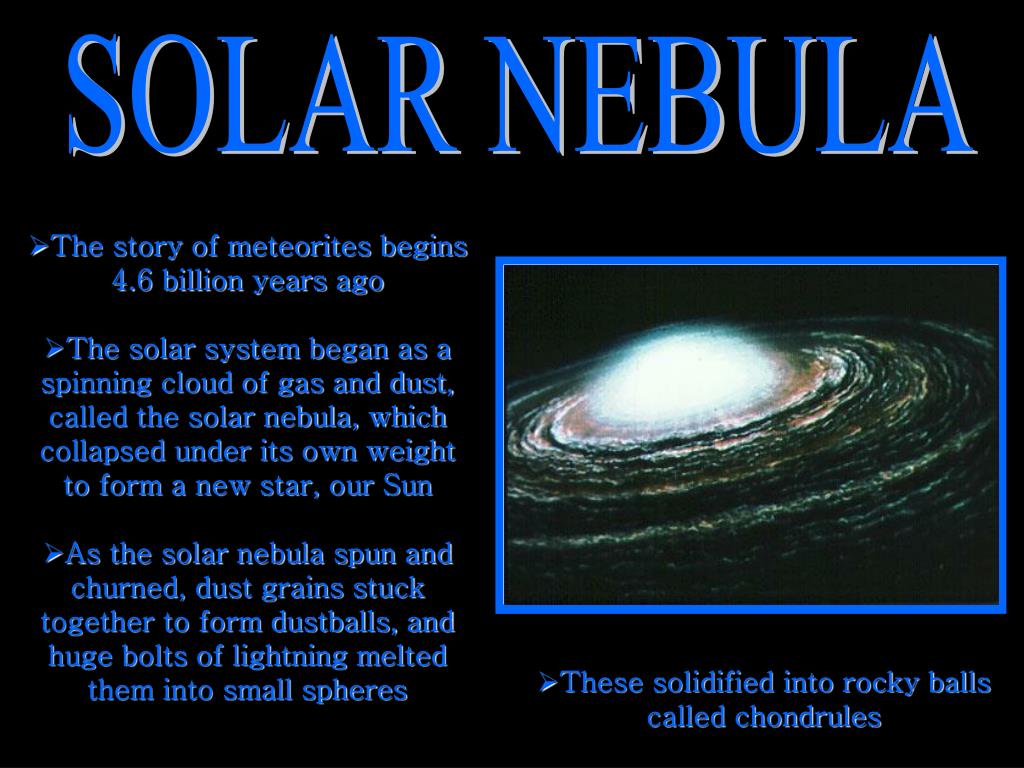 SOLAR NEBULA

➢The story of meteorites begins 4.6 billion years ago

➢The solar system began as a spinning cloud of gas and dust, called the solar nebula, which collapsed under its own weight to form a new star, our Sun

➢As the solar nebula spun and churned, dust grains stuck together to form dustballs, and huge bolts of lightning melted them into small spheres

➢These solidified into rocky balls called chondrules